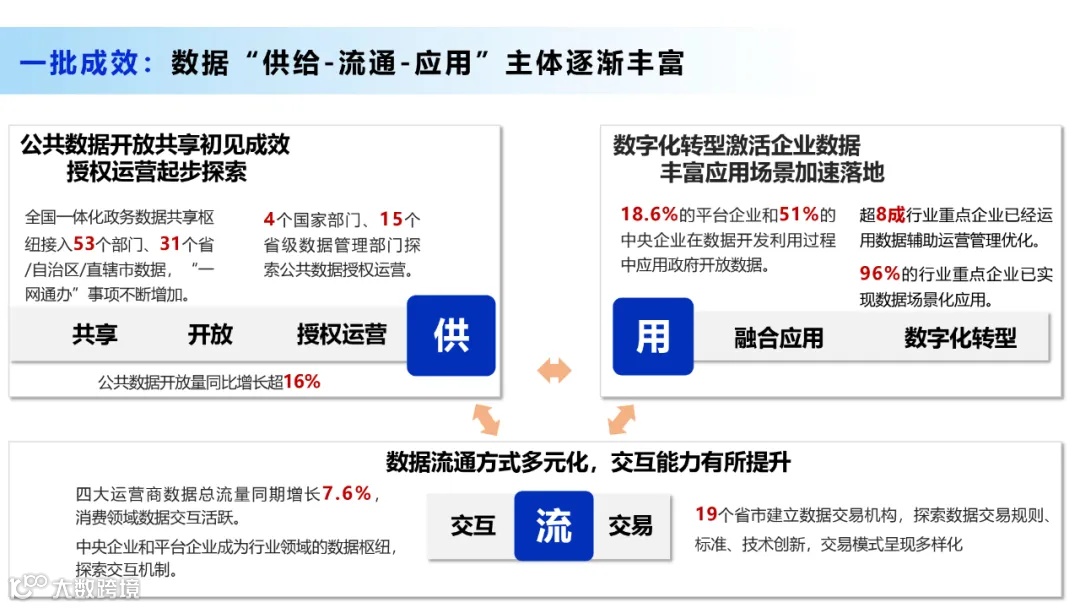 一批成效：数据“供给-流通-应用”主体逐渐丰富

公共数据开放共享初见成效
授权运营起步探索

全国一体化政务数据共享枢纽接入53个部门、31个省/自治区/直辖市数据，“一网通办”事项不断增加。

4个国家部门、15个省级数据管理部门探索公共数据授权运营。

共享　开放　授权运营　供

公共数据开放量同比增长超16%

数字化转型激活企业数据
丰富应用场景加速落地

18.6%的平台企业和51%的中央企业在数据开发利用过程中应用政府开放数据。

超8成行业重点企业已经运用数据辅助运营管理优化。

96%的行业重点企业已实现数据场景化应用。

用　融合应用　数字化转型

数据流通方式多元化，交互能力有所提升

四大运营商数据总流量同期增长7.6%，消费领域数据交互活跃。

中央企业和平台企业成为行业领域的数据枢纽，探索交互机制。

交互　流　交易

19个省市建立数据交易机构，探索数据交易规则、标准、技术创新，交易模式呈现多样化

大数跨境